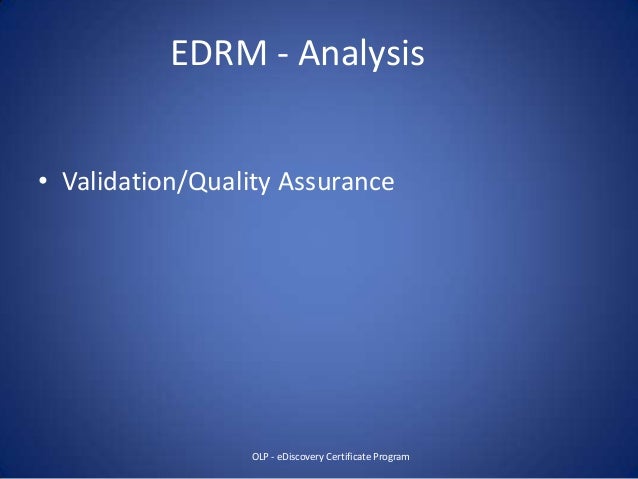 EDRM - Analysis

• Validation/Quality Assurance

OLP - eDiscovery Certificate Program